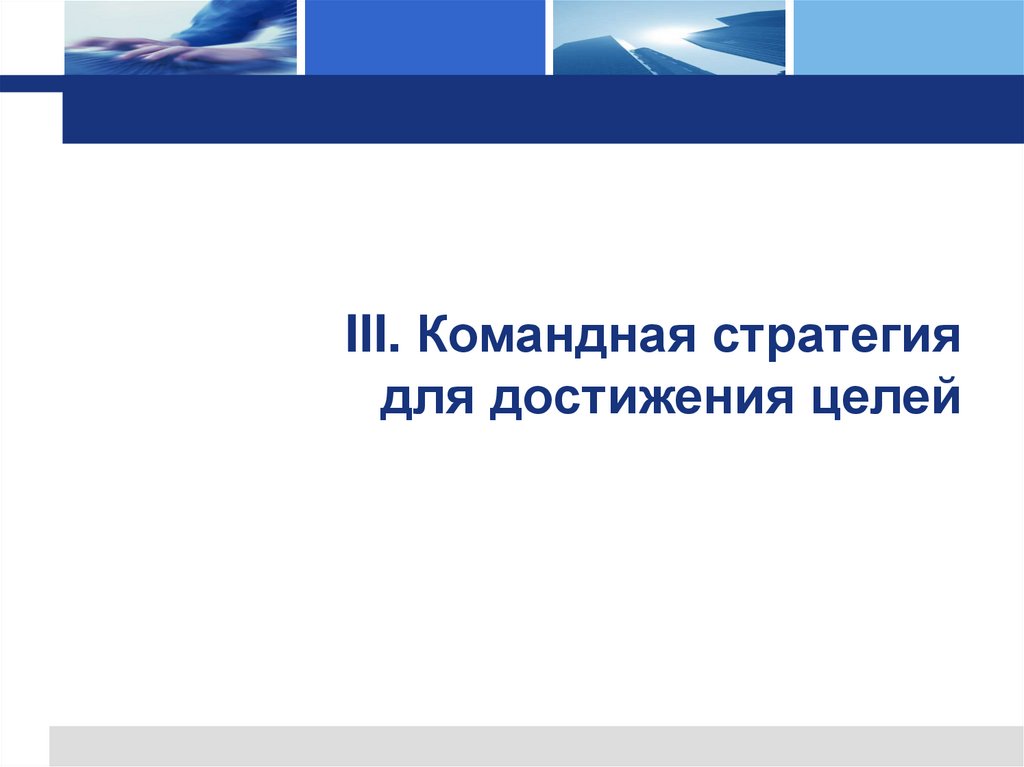 III. Командная стратегия для достижения целей